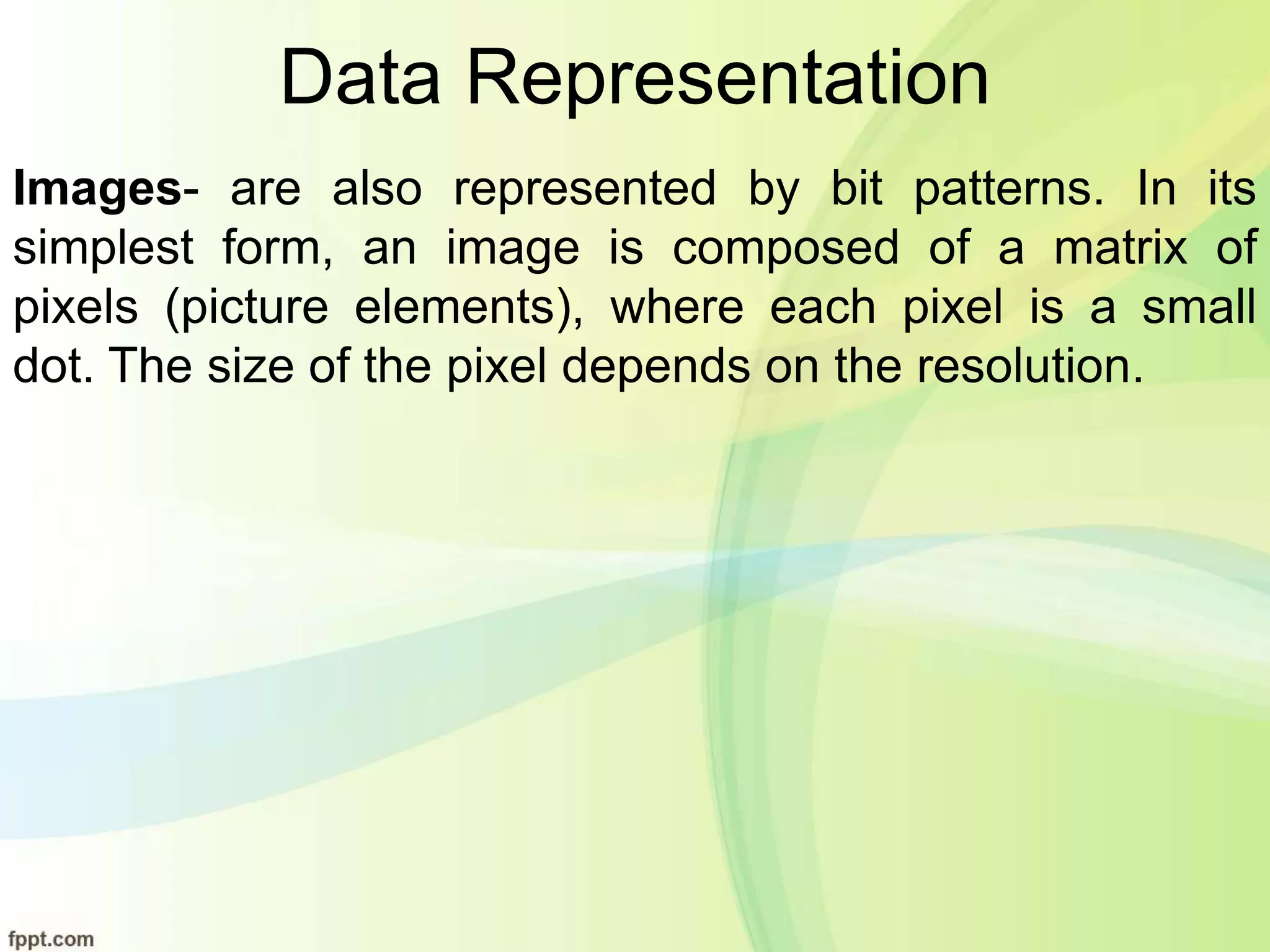 Data Representation

Images- are also represented by bit patterns. In its simplest form, an image is composed of a matrix of pixels (picture elements), where each pixel is a small dot. The size of the pixel depends on the resolution.

fppt.com